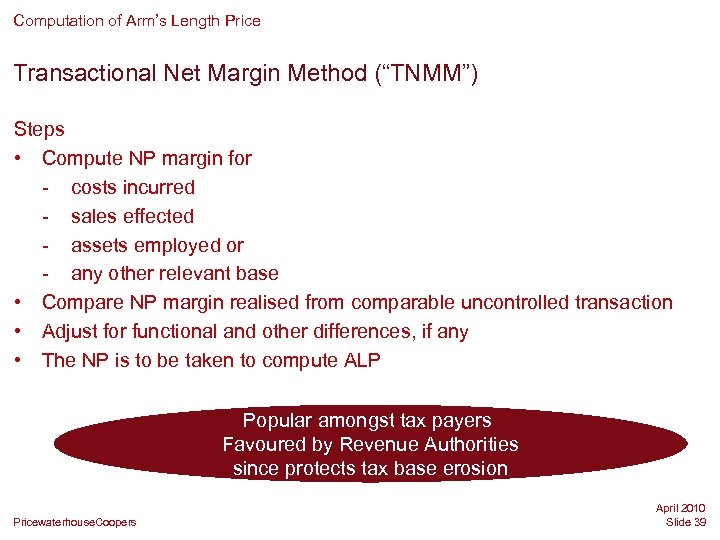 Computation of Arm's Length Price

Transactional Net Margin Method ("TNMM")

Steps
• Compute NP margin for
- costs incurred
- sales effected
- assets employed or
- any other relevant base
• Compare NP margin realised from comparable uncontrolled transaction
• Adjust for functional and other differences, if any
• The NP is to be taken to compute ALP

Popular amongst tax payers
Favoured by Revenue Authorities
since protects tax base erosion

PricewaterhouseCoopers

April 2010
Slide 39